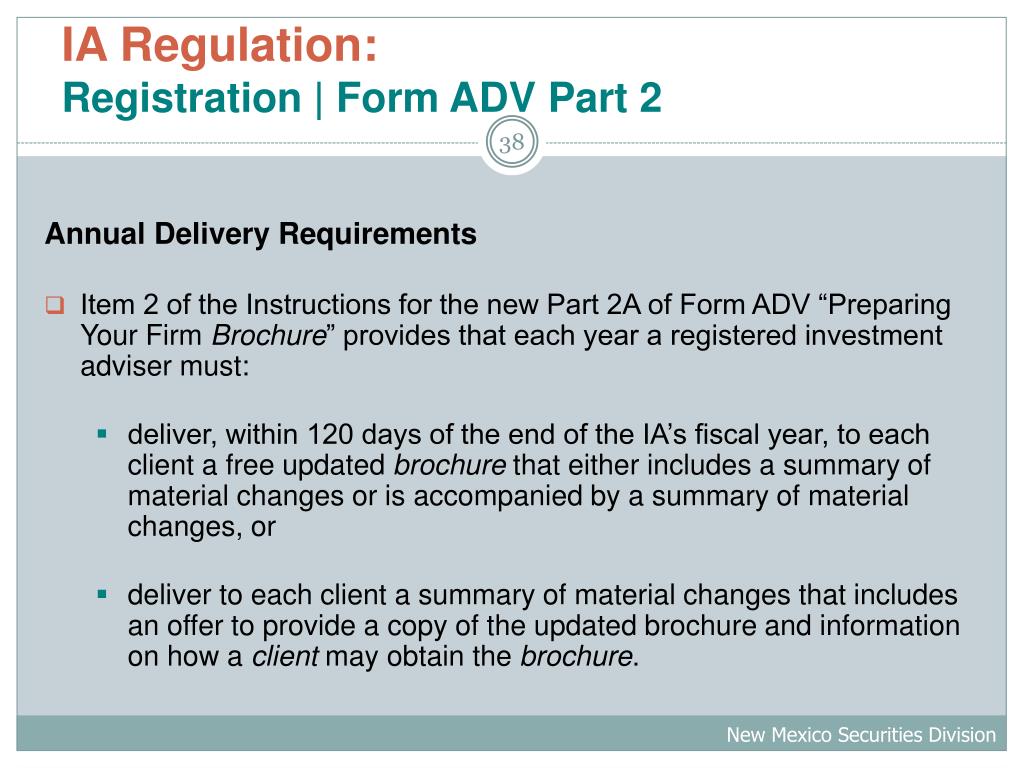 IA Regulation:
Registration | Form ADV Part 2

38

Annual Delivery Requirements

Item 2 of the Instructions for the new Part 2A of Form ADV “Preparing Your Firm Brochure” provides that each year a registered investment adviser must:

deliver, within 120 days of the end of the IA’s fiscal year, to each client a free updated brochure that either includes a summary of material changes or is accompanied by a summary of material changes, or

deliver to each client a summary of material changes that includes an offer to provide a copy of the updated brochure and information on how a client may obtain the brochure.

New Mexico Securities Division